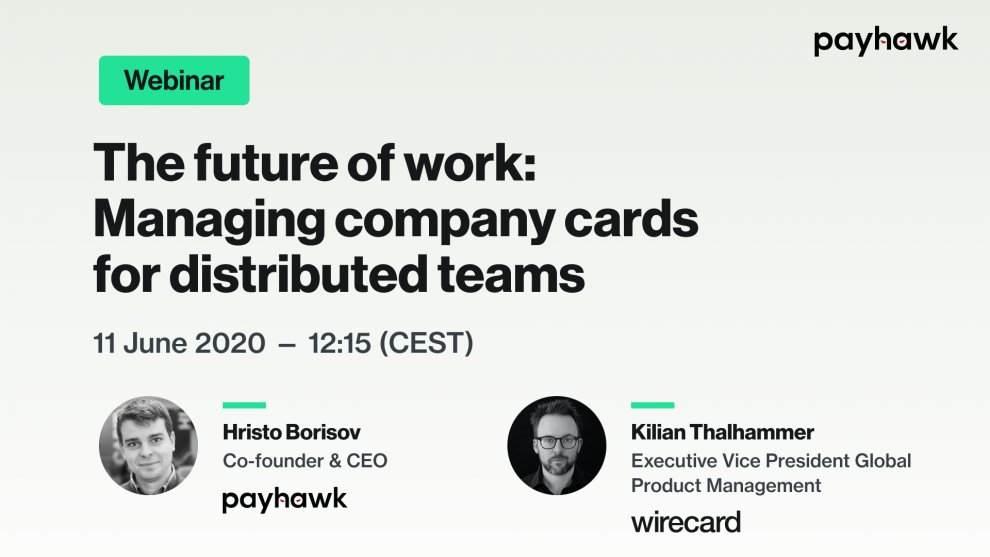 payhawk

Webinar

The future of work: Managing company cards for distributed teams

11 June 2020 – 12:15 (CEST)

Hristo Borisov
Co-founder & CEO
payhawk

Kilian Thalhammer
Executive Vice President Global Product Management
wirecard